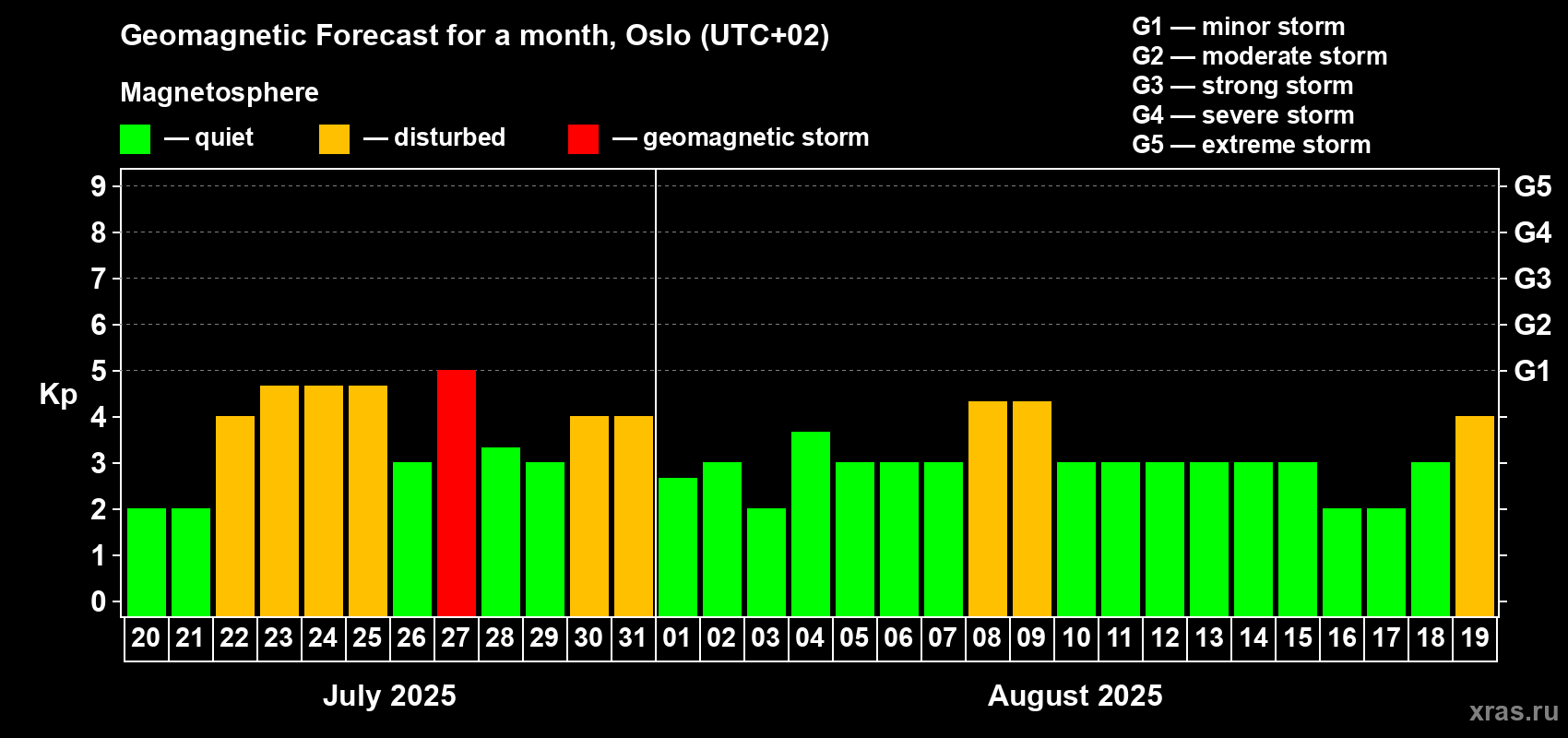 Geomagnetic Forecast for a month, Oslo (UTC+02)

Magnetosphere

— quiet — disturbed — geomagnetic storm

G1 — minor storm
G2 — moderate storm
G3 — strong storm
G4 — severe storm
G5 — extreme storm

Kp

9
8
7
6
5
4
3
2
1
0

G5
G4
G3
G2
G1

20 21 22 23 24 25 26 27 28 29 30 31 01 02 03 04 05 06 07 08 09 10 11 12 13 14 15 16 17 18 19

July 2025

August 2025

xras.ru